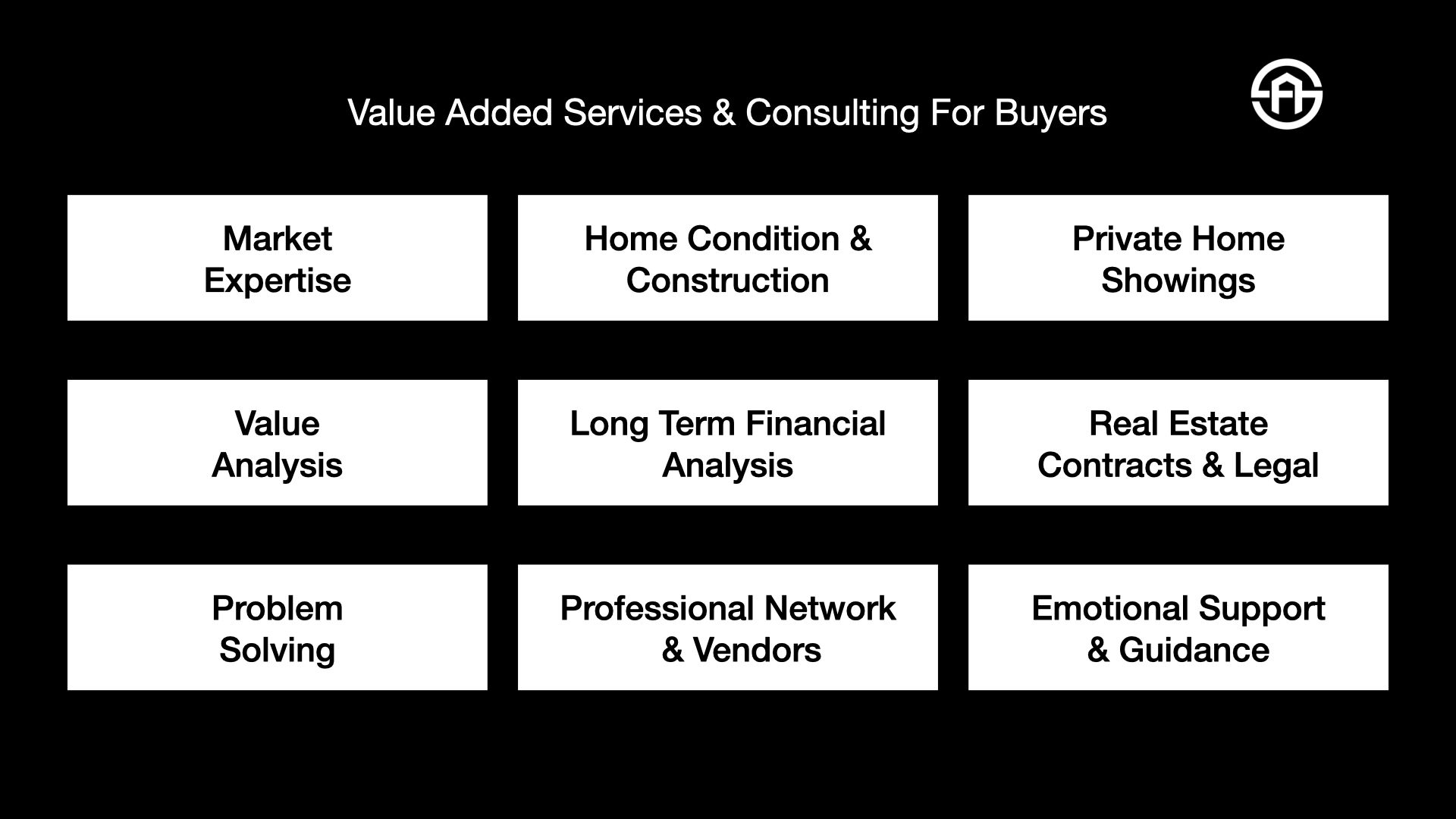 Value Added Services & Consulting For Buyers

Market Expertise

Home Condition & Construction

Private Home Showings

Value Analysis

Long Term Financial Analysis

Real Estate Contracts & Legal

Problem Solving

Professional Network & Vendors

Emotional Support & Guidance